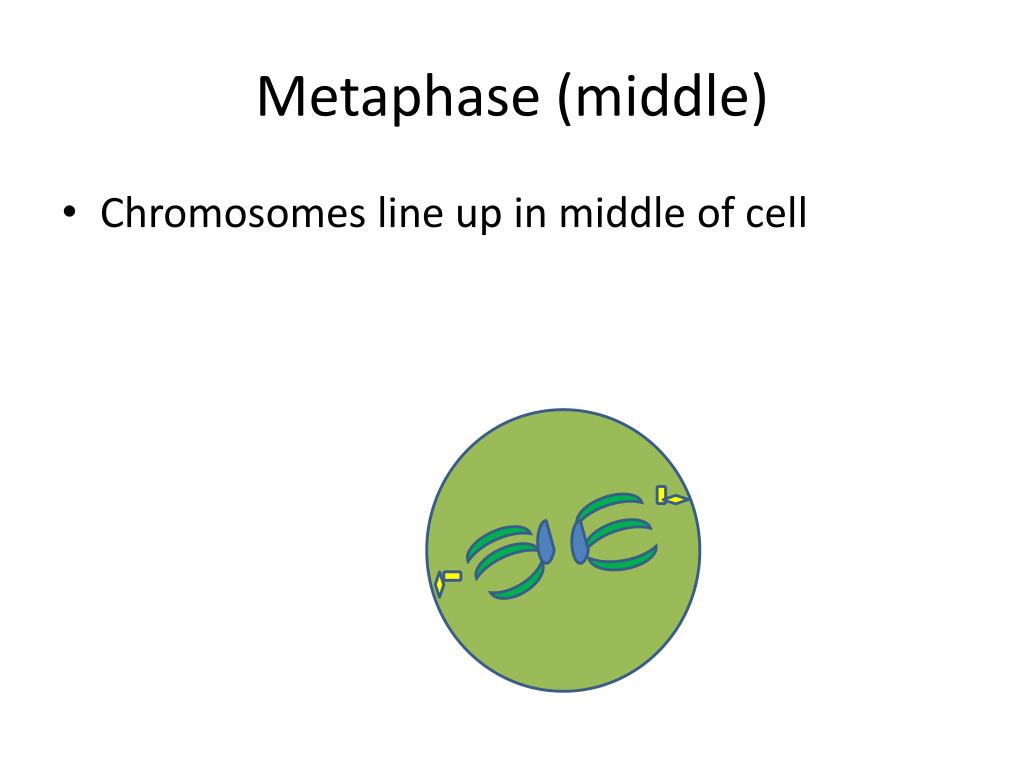 Metaphase (middle)

• Chromosomes line up in middle of cell